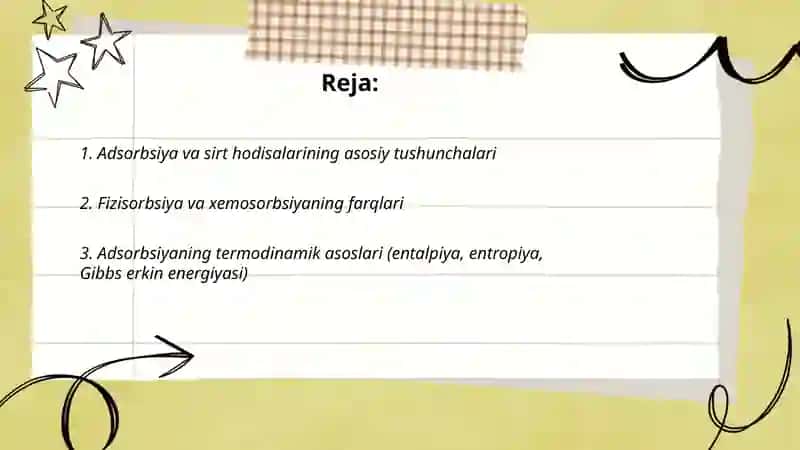 Reja:

1. Adsorbsiya va sirt hodisalarining asosiy tushunchalari

2. Fizisorbsiya va xemosorbsiyaning farqlari

3. Adsorbsiyaning termodinamik asoslari (entalpiya, entropiya, Gibbs erkin energiyasi)